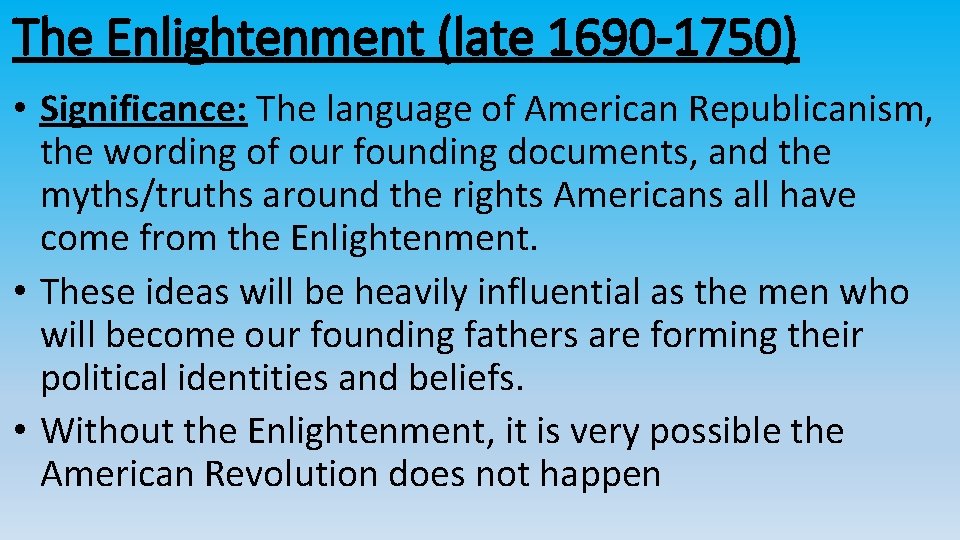 The Enlightenment (late 1690-1750)

• Significance: The language of American Republicanism, the wording of our founding documents, and the myths/truths around the rights Americans all have come from the Enlightenment.
• These ideas will be heavily influential as the men who will become our founding fathers are forming their political identities and beliefs.
• Without the Enlightenment, it is very possible the American Revolution does not happen